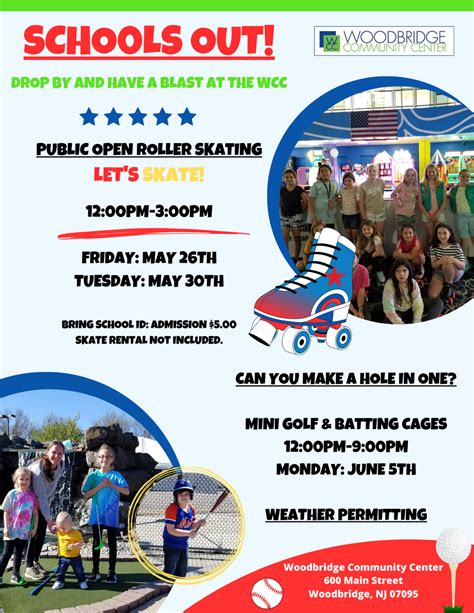 SCHOOLS OUT!

WCC WOODBRIDGE COMMUNITY CENTER

DROP BY AND HAVE A BLAST AT THE WCC

PUBLIC OPEN ROLLER SKATING

LET'S SKATE!

12:00PM-3:00PM

FRIDAY: MAY 26TH
TUESDAY: MAY 30TH

BRING SCHOOL ID: ADMISSION $5.00
SKATE RENTAL NOT INCLUDED.

CAN YOU MAKE A HOLE IN ONE?

MINI GOLF & BATTING CAGES
12:00PM-9:00PM
MONDAY: JUNE 5TH

WEATHER PERMITTING

Woodbridge Community Center
600 Main Street
Woodbridge, NJ 07095